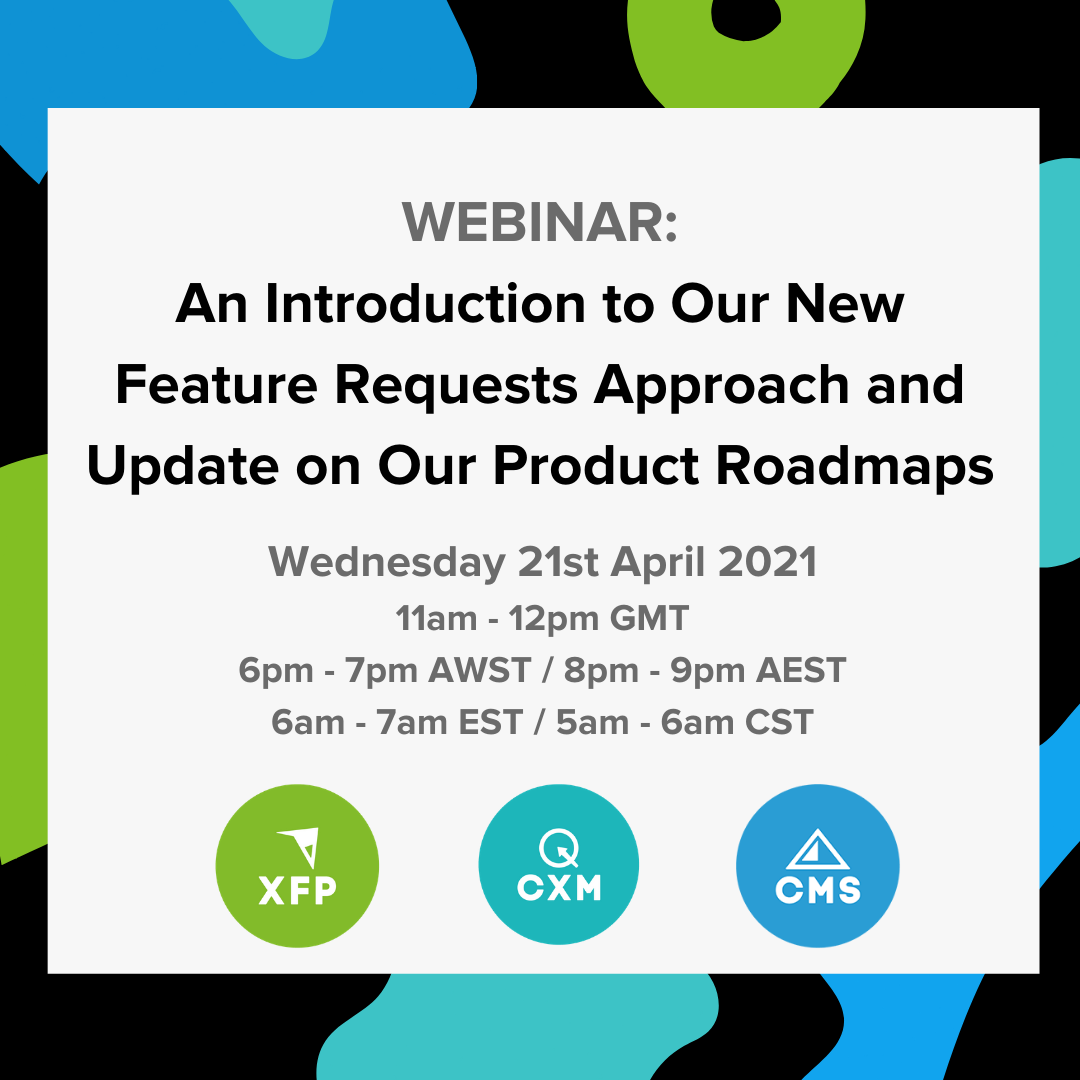 WEBINAR:
An Introduction to Our New Feature Requests Approach and Update on Our Product Roadmaps

Wednesday 21st April 2021
11am - 12pm GMT
6pm - 7pm AWST / 8pm - 9pm AEST
6am - 7am EST / 5am - 6am CST

XFP
CXM
CMS